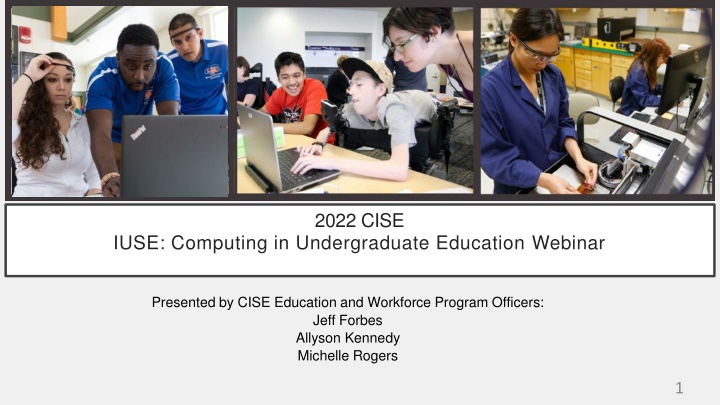 2022 CISE
IUSE: Computing in Undergraduate Education Webinar

Presented by CISE Education and Workforce Program Officers:
Jeff Forbes
Allyson Kennedy
Michelle Rogers

1